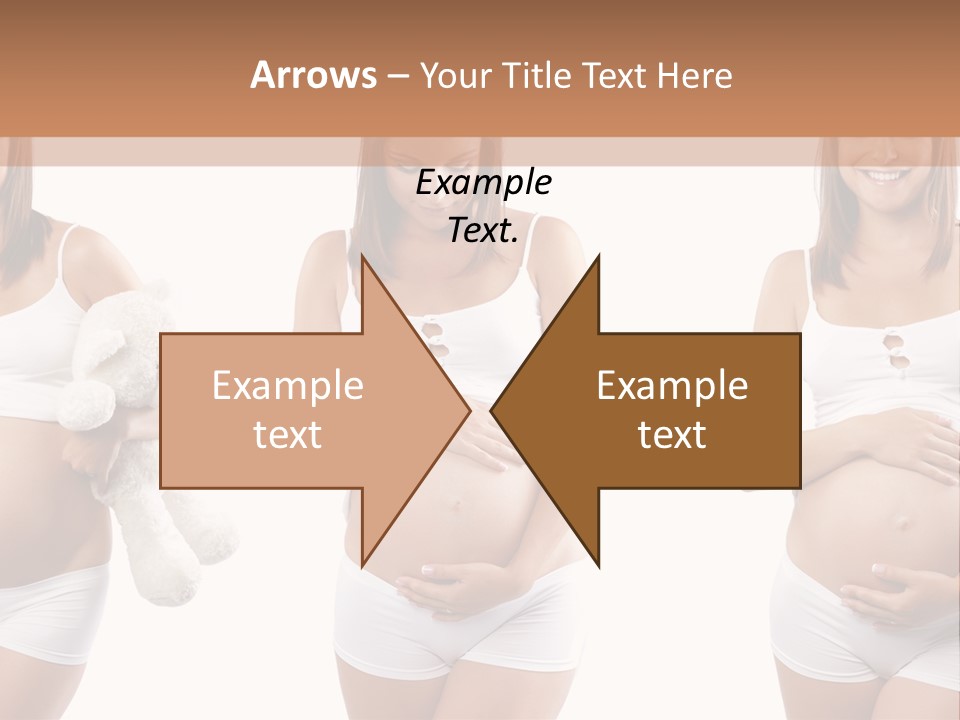 Arrows – Your Title Text Here

Example Text.

Example text

Example text